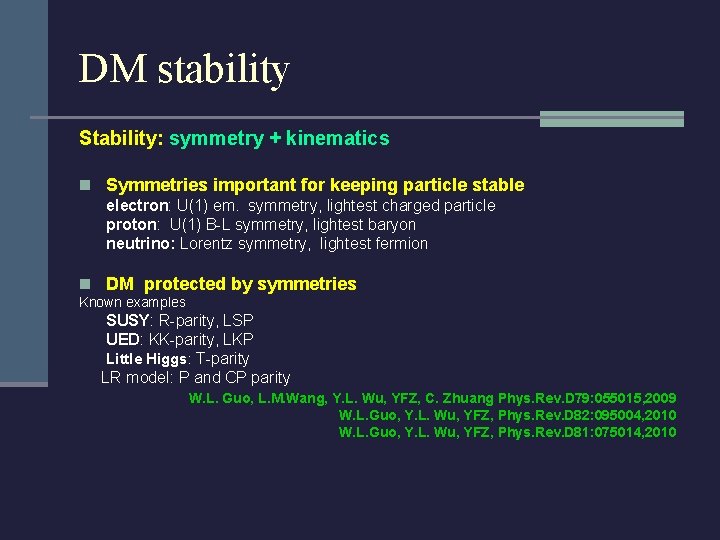 DM stability

Stability: symmetry + kinematics

Symmetries important for keeping particle stable
electron: U(1) em. symmetry, lightest charged particle
proton: U(1) B-L symmetry, lightest baryon
neutrino: Lorentz symmetry, lightest fermion

DM protected by symmetries
Known examples
SUSY: R-parity, LSP
UED: KK-parity, LKP
Little Higgs: T-parity
LR model: P and CP parity
W.L. Guo, L.M.Wang, Y.L. Wu, YFZ, C. Zhuang Phys.Rev.D79:055015,2009
W.L.Guo, Y.L. Wu, YFZ, Phys.Rev.D82:095004,2010
W.L.Guo, Y.L. Wu, YFZ, Phys.Rev.D81:075014,2010